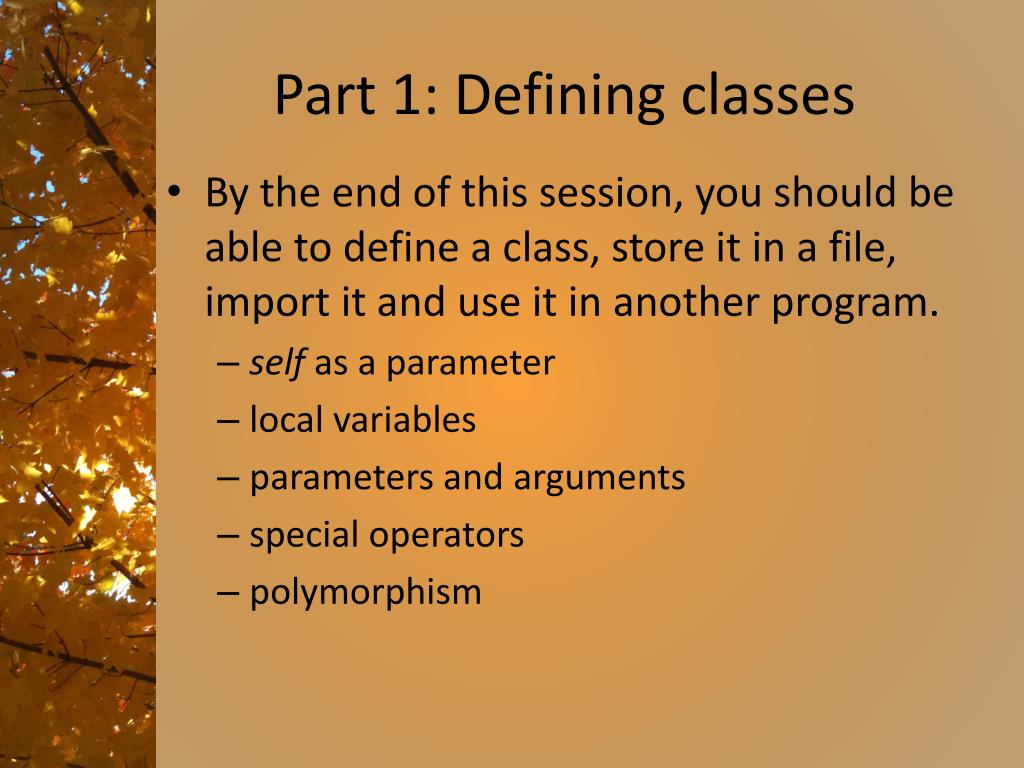 Part 1: Defining classes

• By the end of this session, you should be able to define a class, store it in a file, import it and use it in another program.
– self as a parameter
– local variables
– parameters and arguments
– special operators
– polymorphism